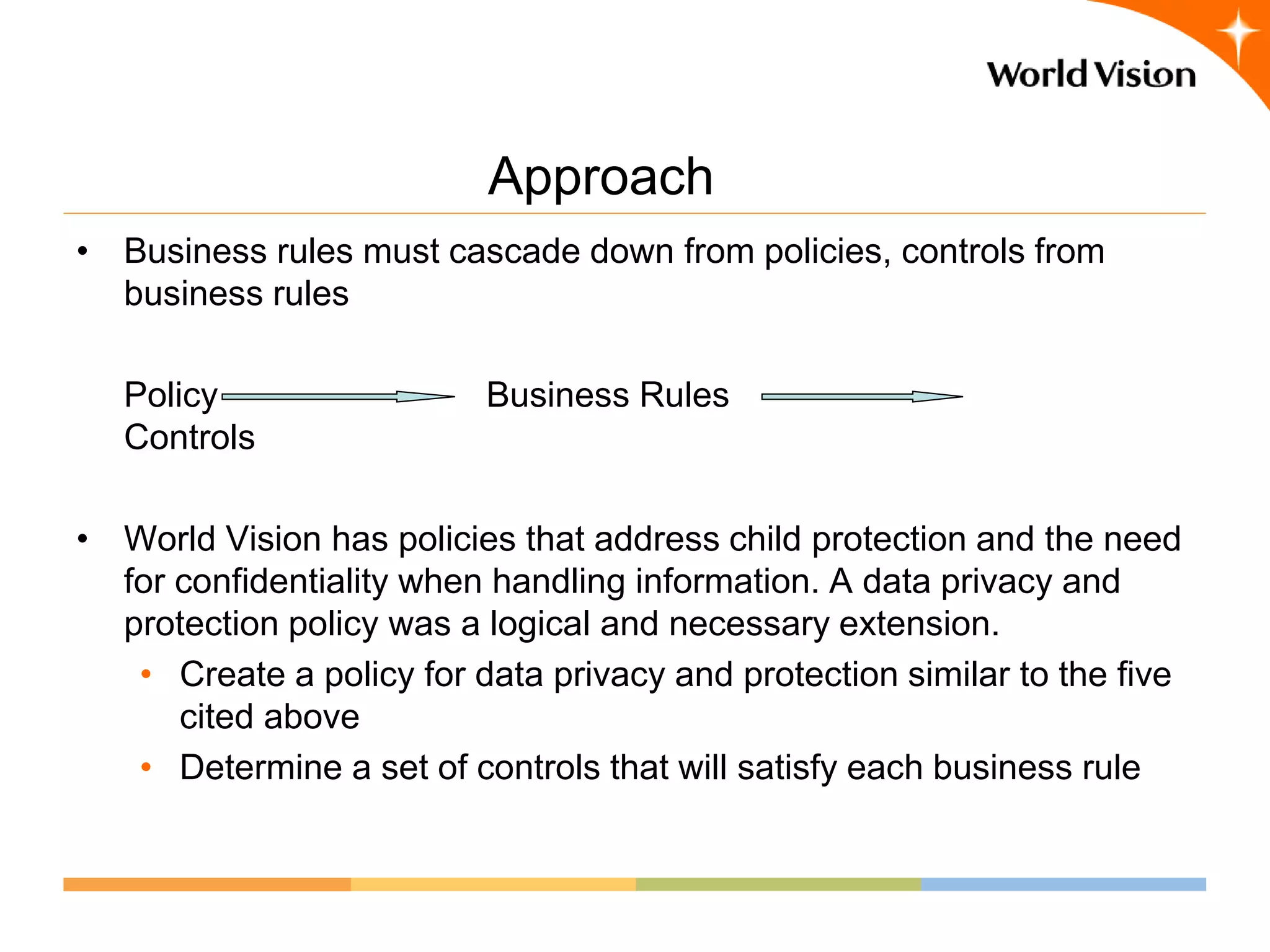 World Vision

Approach

• Business rules must cascade down from policies, controls from business rules

Policy Business Rules
Controls

• World Vision has policies that address child protection and the need for confidentiality when handling information. A data privacy and protection policy was a logical and necessary extension.
  • Create a policy for data privacy and protection similar to the five cited above
  • Determine a set of controls that will satisfy each business rule